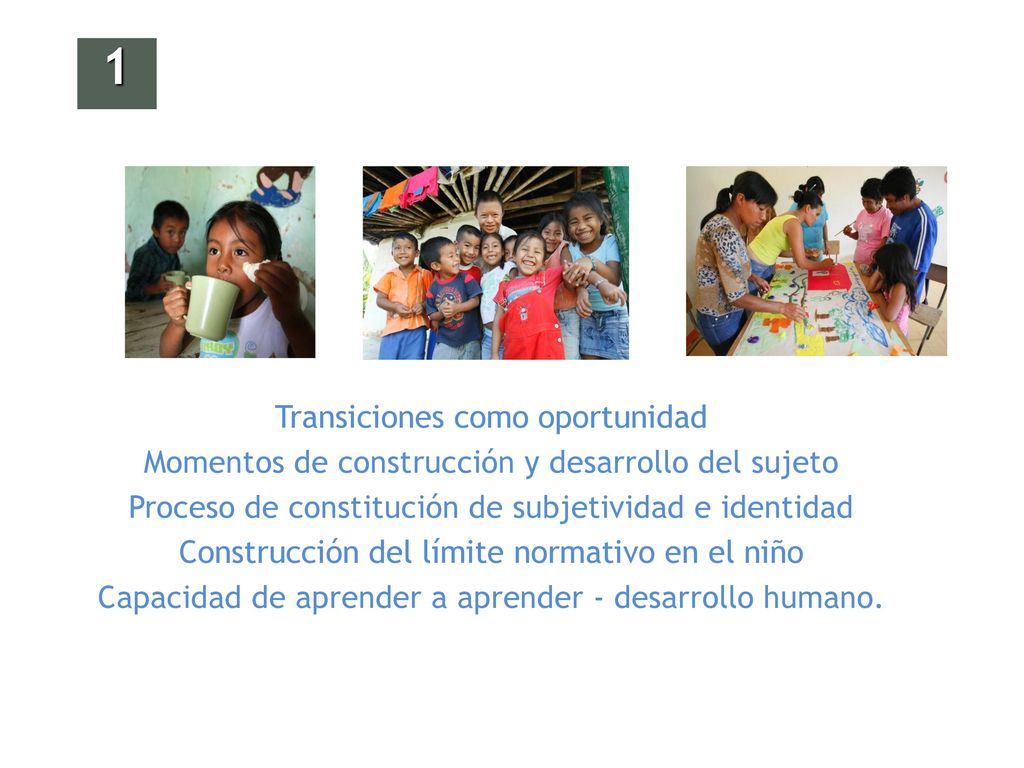 1

Transiciones como oportunidad
Momentos de construcción y desarrollo del sujeto
Proceso de constitución de subjetividad e identidad
Construcción del límite normativo en el niño
Capacidad de aprender a aprender - desarrollo humano.